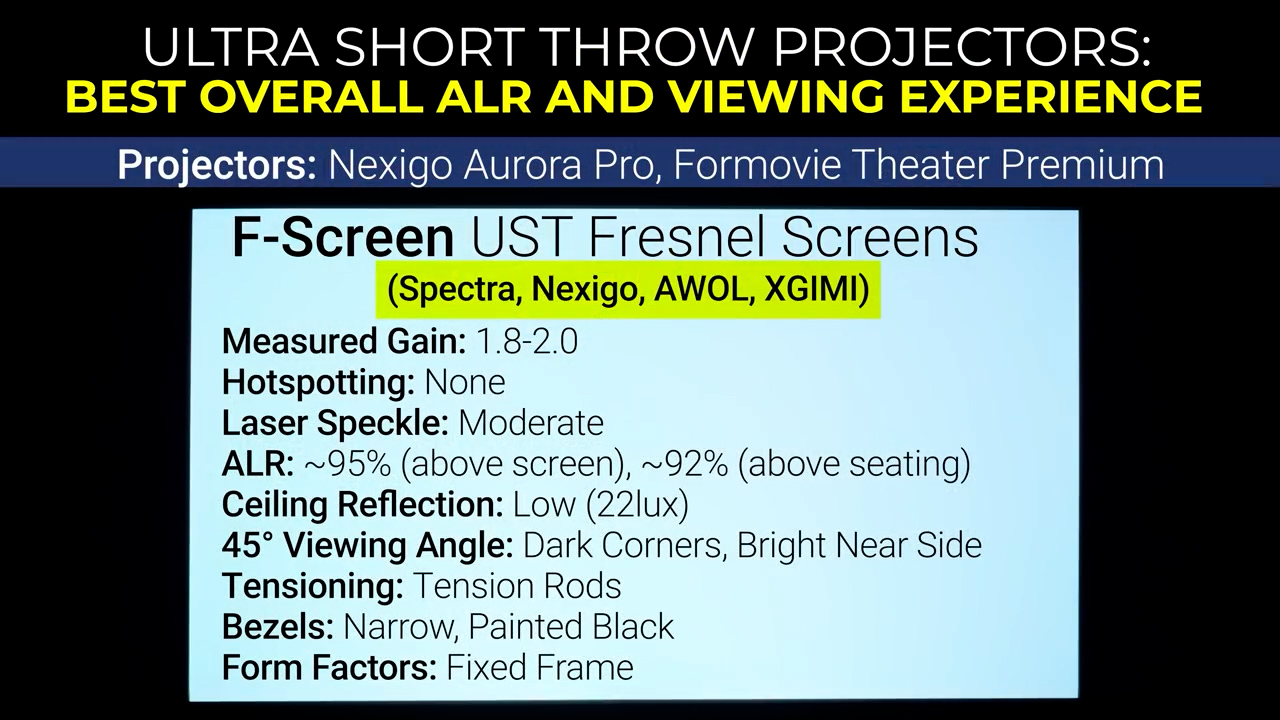 ULTRA SHORT THROW PROJECTORS:
BEST OVERALL ALR AND VIEWING EXPERIENCE

Projectors: Nexigo Aurora Pro, Formovie Theater Premium

F-Screen UST Fresnel Screens
(Spectra, Nexigo, AWOL, XGIMI)

Measured Gain: 1.8-2.0
Hotspotting: None
Laser Speckle: Moderate
ALR: ~95% (above screen), ~92% (above seating)
Ceiling Reflection: Low (22lux)
45° Viewing Angle: Dark Corners, Bright Near Side
Tensioning: Tension Rods
Bezels: Narrow, Painted Black
Form Factors: Fixed Frame